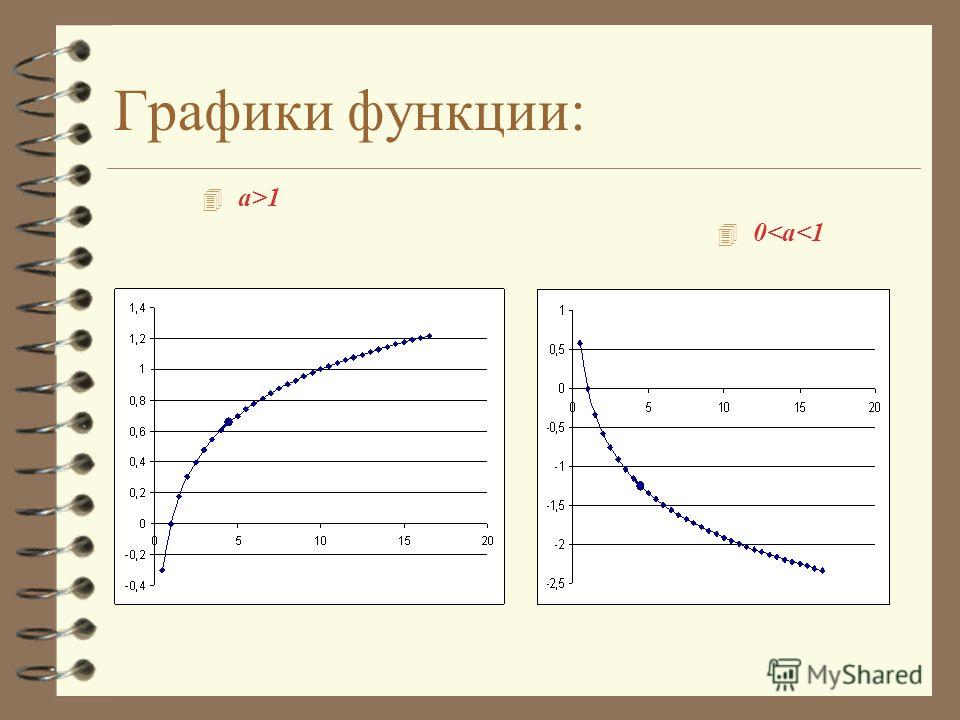 Графики функции:

$a>1$

$0<a<1$

1,4
1,2
1
0,8
0,6
0,4
0,2
0
-0,2
-0,4
0
5
10
15
20

1
0,5
0
-0,5
-1
-1,5
-2
-2,5
0
5
10
15
20

MyShared